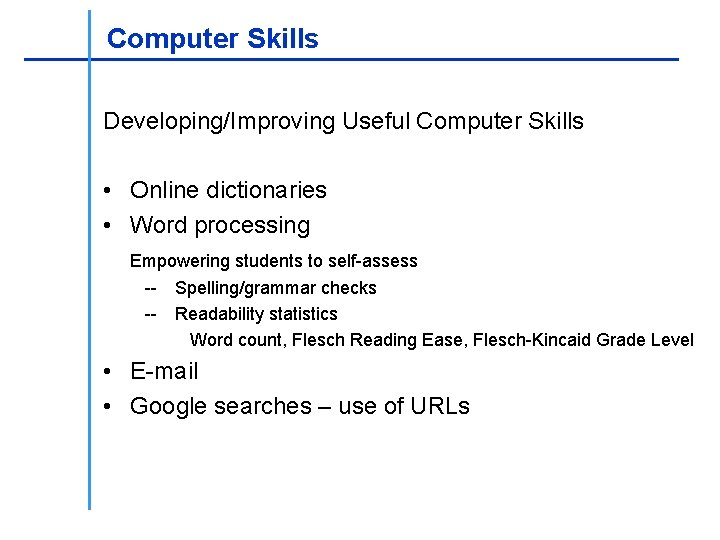 Computer Skills

Developing/Improving Useful Computer Skills

• Online dictionaries
• Word processing

Empowering students to self-assess
-- Spelling/grammar checks
-- Readability statistics
Word count, Flesch Reading Ease, Flesch-Kincaid Grade Level

• E-mail
• Google searches – use of URLs